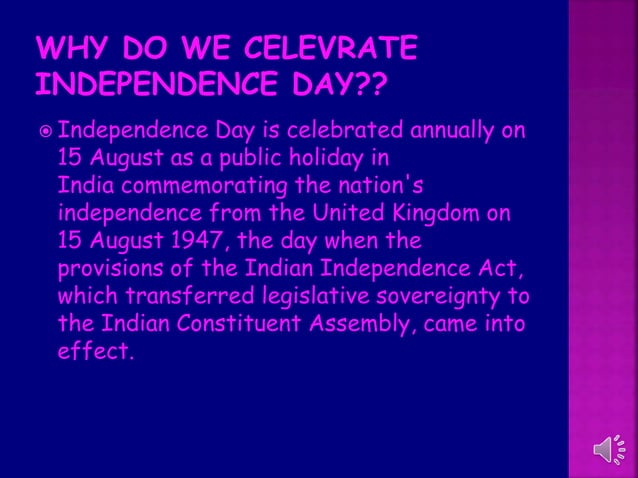 WHY DO WE CELEVRATE INDEPENDENCE DAY??

Independence Day is celebrated annually on 15 August as a public holiday in India commemorating the nation's independence from the United Kingdom on 15 August 1947, the day when the provisions of the Indian Independence Act, which transferred legislative sovereignty to the Indian Constituent Assembly, came into effect.